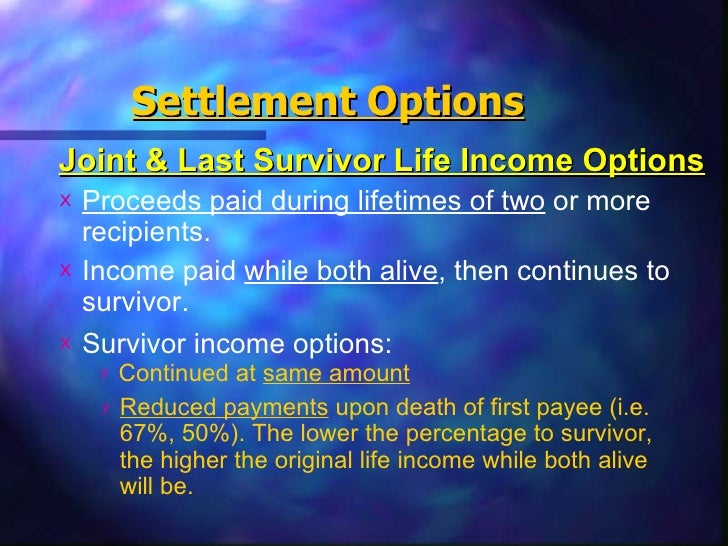 Settlement Options

Joint & Last Survivor Life Income Options

x Proceeds paid during lifetimes of two or more recipients.

x Income paid while both alive, then continues to survivor.

x Survivor income options:

y Continued at same amount

y Reduced payments upon death of first payee (i.e. 67%, 50%). The lower the percentage to survivor, the higher the original life income while both alive will be.